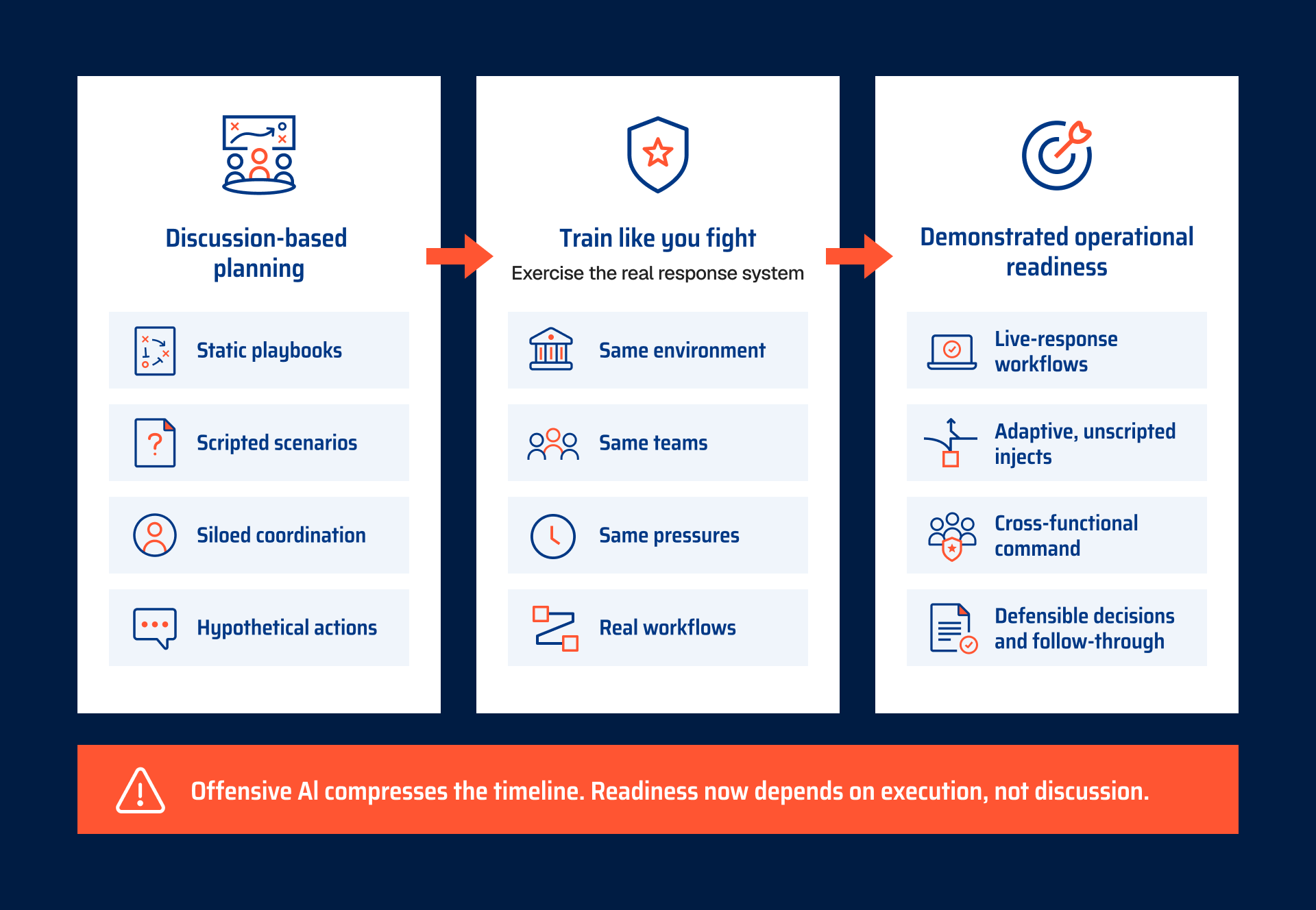 Discussion-based planning

Static playbooks

Scripted scenarios

Siloed coordination

Hypothetical actions

Train like you fight

Exercise the real response system

Same environment

Same teams

Same pressures

Real workflows

Demonstrated operational readiness

Live-response workflows

Adaptive, unscripted injects

Cross-functional command

Defensible decisions and follow-through

Offensive AI compresses the timeline. Readiness now depends on execution, not discussion.